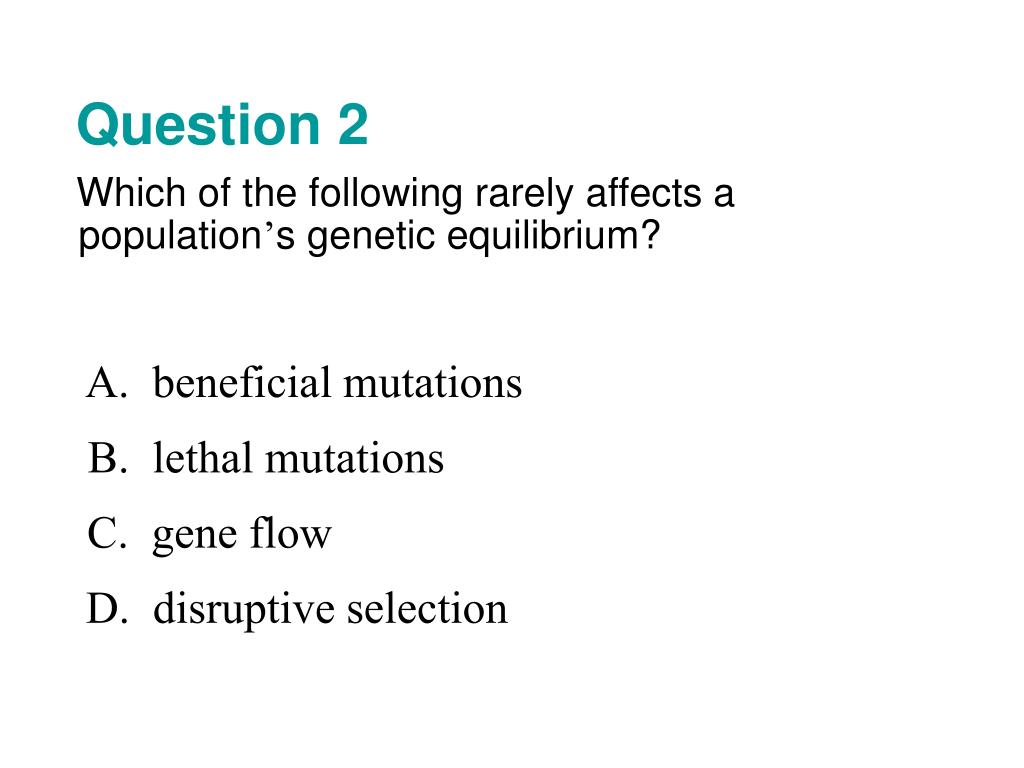 Question 2

Which of the following rarely affects a population’s genetic equilibrium?

A. beneficial mutations
B. lethal mutations
C. gene flow
D. disruptive selection